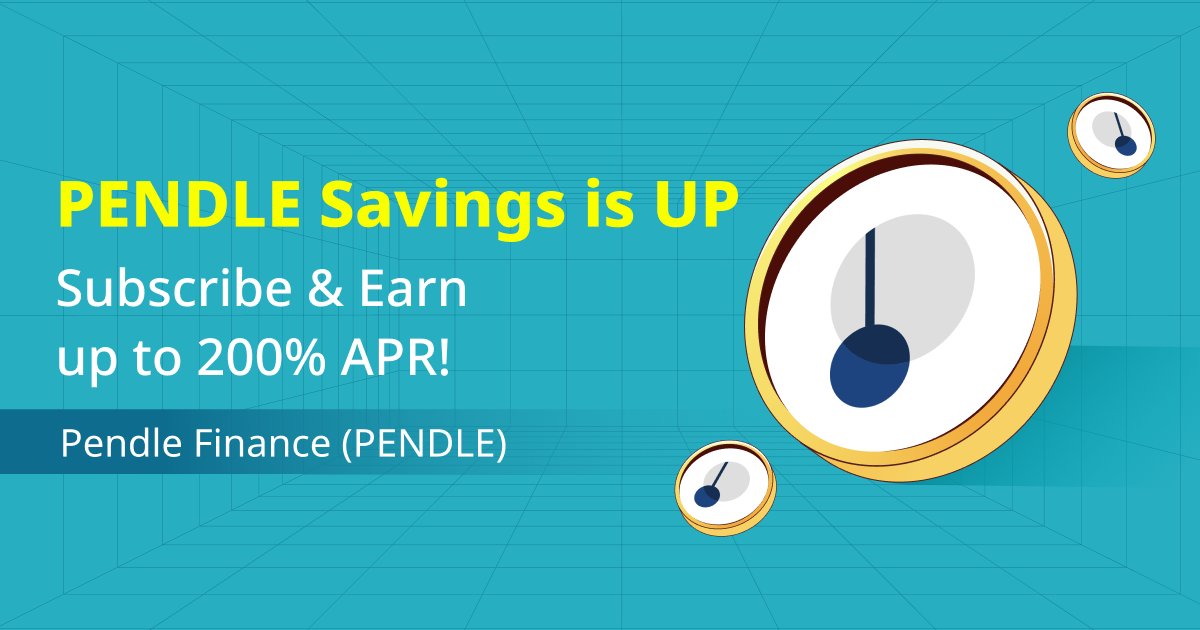 PENDLE Savings is UP

Subscribe & Earn up to 200% APR!

Pendle Finance (PENDLE)